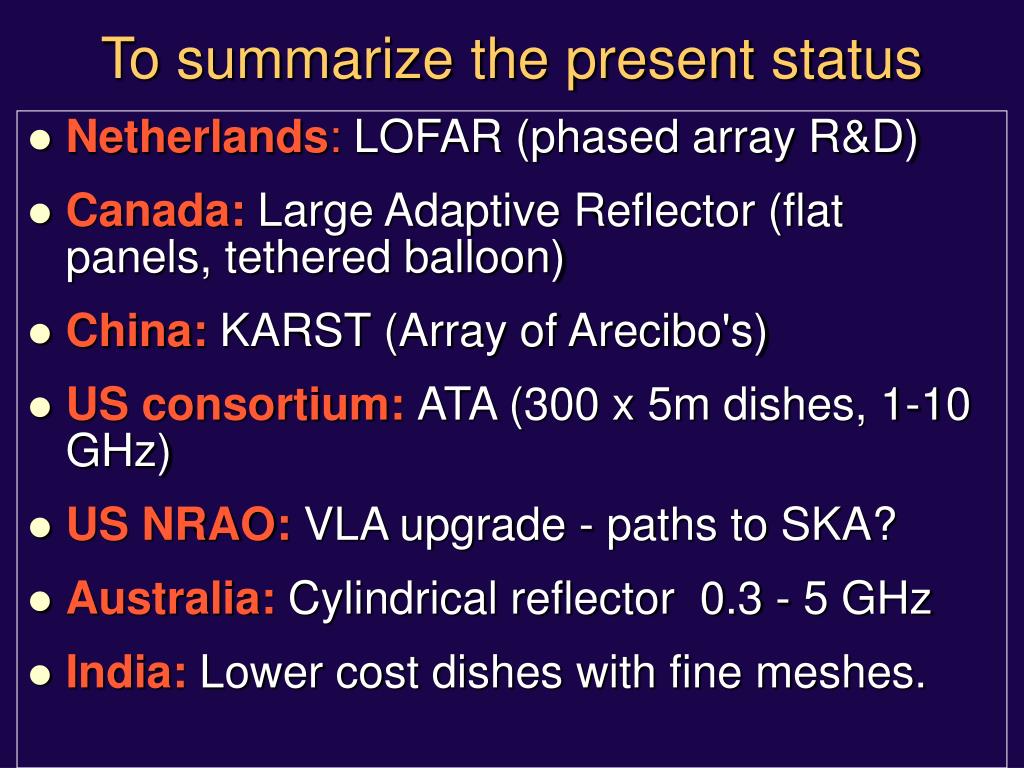 To summarize the present status

- Netherlands: LOFAR (phased array R&D)
- Canada: Large Adaptive Reflector (flat panels, tethered balloon)
- China: KARST (Array of Arecibo's)
- US consortium: ATA (300 x 5m dishes, 1-10 GHz)
- US NRAO: VLA upgrade - paths to SKA?
- Australia: Cylindrical reflector 0.3 - 5 GHz
- India: Lower cost dishes with fine meshes.